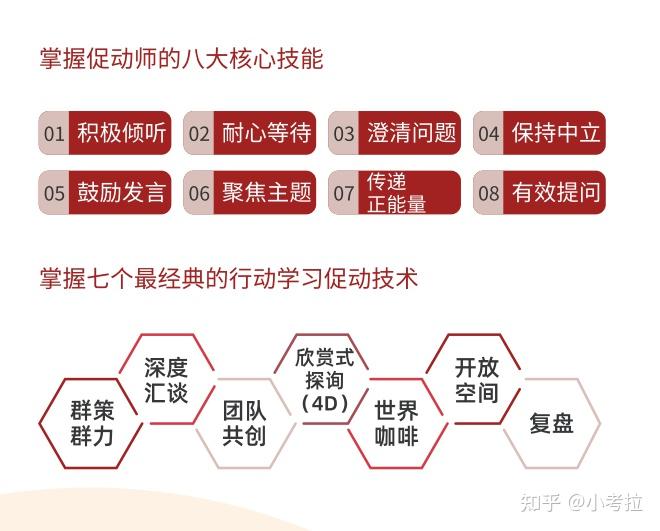 掌握促动师的八大核心技能

01 积极倾听
02 耐心等待
03 澄清问题
04 保持中立
05 鼓励发言
06 聚焦主题
07 传递正能量
08 有效提问

掌握七个最经典的行动学习促动技术

群策群力
深度汇谈
团队共创
欣赏式探询（4D）
世界咖啡
开放空间
复盘

知乎 @小考拉